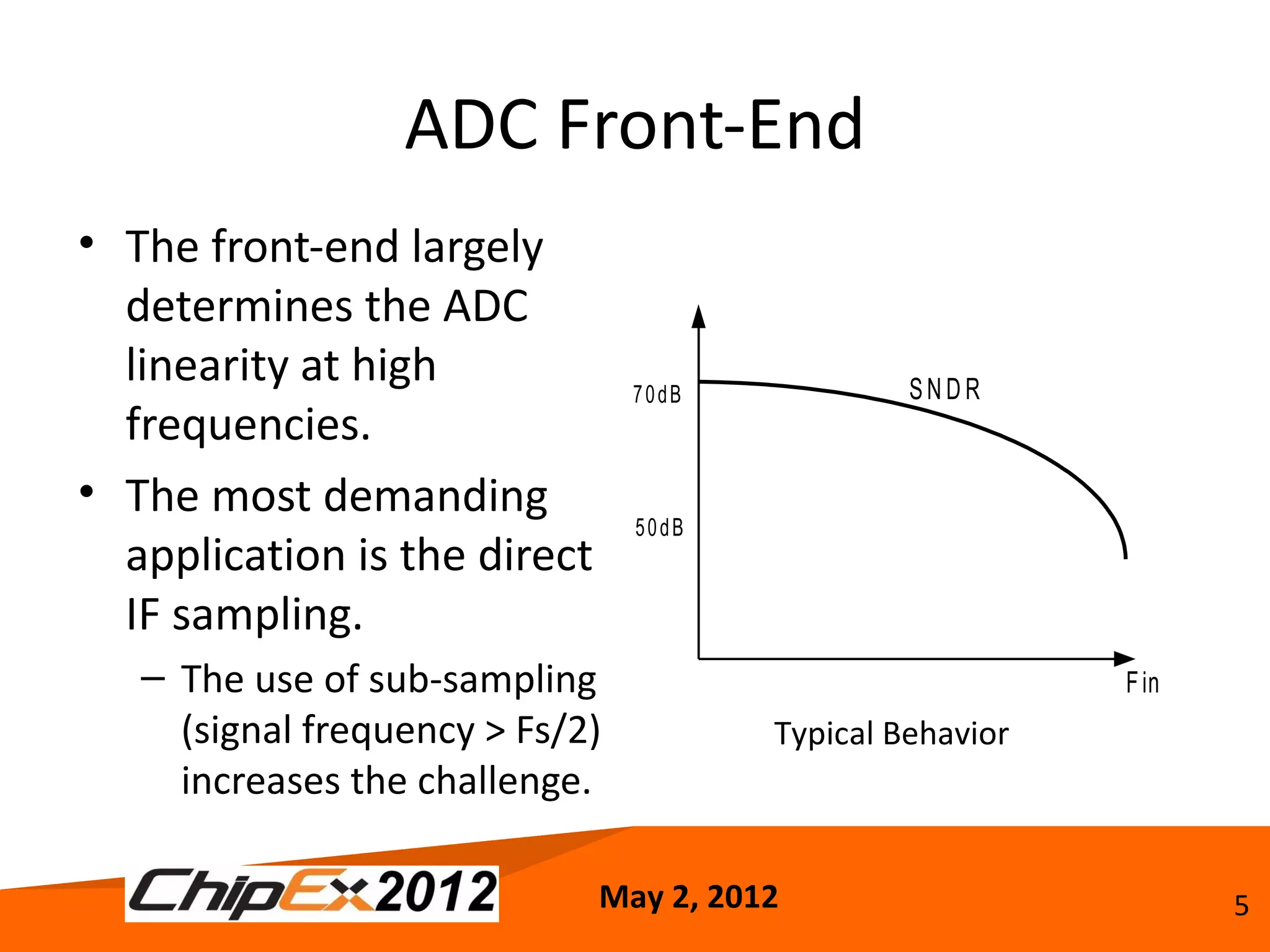 ADC Front-End

• The front-end largely determines the ADC linearity at high frequencies.

• The most demanding application is the direct IF sampling.

– The use of sub-sampling (signal frequency > Fs/2) increases the challenge.

70dB

50dB

SNDR

Fin

Typical Behavior

ChipEx2012

May 2, 2012

5